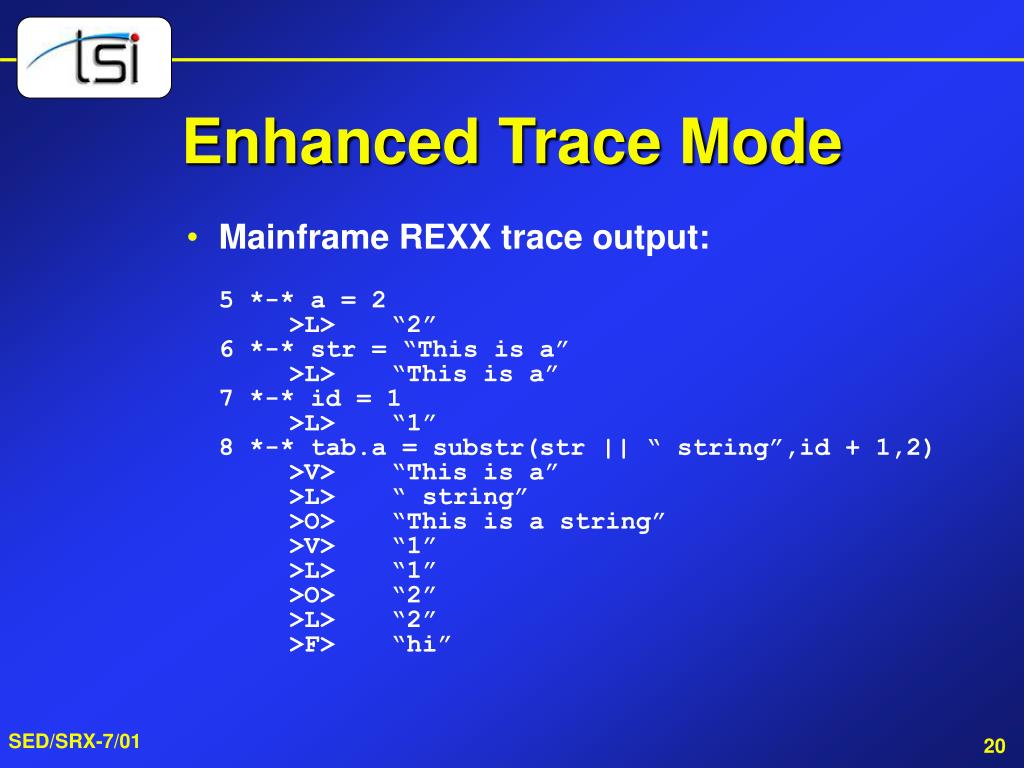 tsi

Enhanced Trace Mode

• Mainframe REXX trace output:

5 *-* a = 2
>L> “2”
6 *-* str = “This is a”
>L> “This is a”
7 *-* id = 1
>L> “1”
8 *-* tab.a = substr(str || “ string”,id + 1,2)
>V> “This is a”
>L> “ string”
>O> “This is a string”
>V> “1”
>L> “1”
>O> “2”
>L> “2”
>F> “hi”

SED/SRX-7/01

20